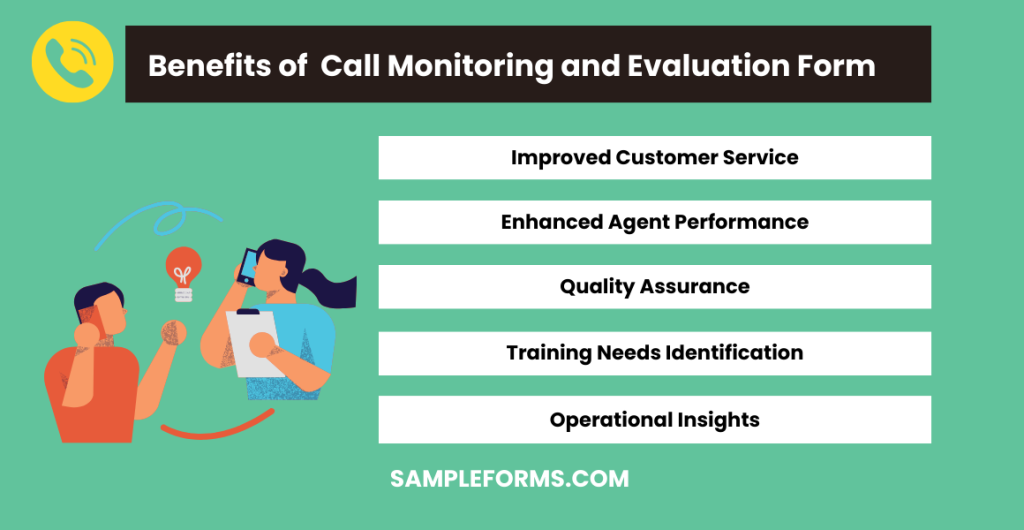 Benefits of Call Monitoring and Evaluation Form

Improved Customer Service

Enhanced Agent Performance

Quality Assurance

Training Needs Identification

Operational Insights

SAMPLEFORMS.COM